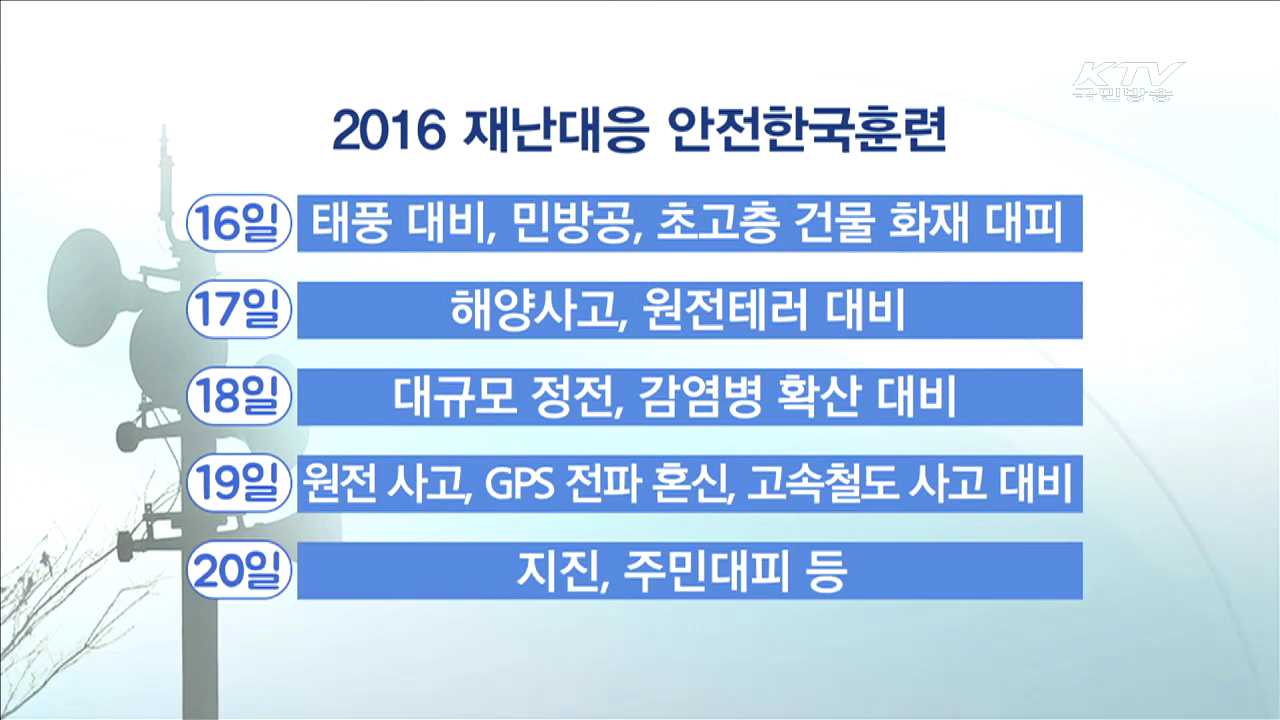 KTV 국민방송

2016 재난대응 안전한국훈련

16일 태풍 대비, 민방공, 초고층 건물 화재 대피

17일 해양사고, 원전테러 대비

18일 대규모 정전, 감염병 확산 대비

19일 원전 사고, GPS 전파 혼신, 고속철도 사고 대비

20일 지진, 주민대피 등